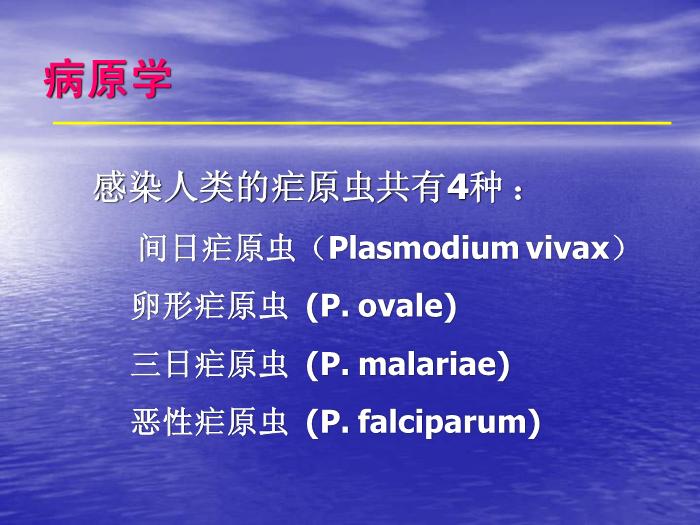 病原学

感染人类的疟原虫共有4种：

间日疟原虫（Plasmodium vivax）

卵形疟原虫 (P. ovale)

三日疟原虫 (P. malariae)

恶性疟原虫 (P. falciparum)